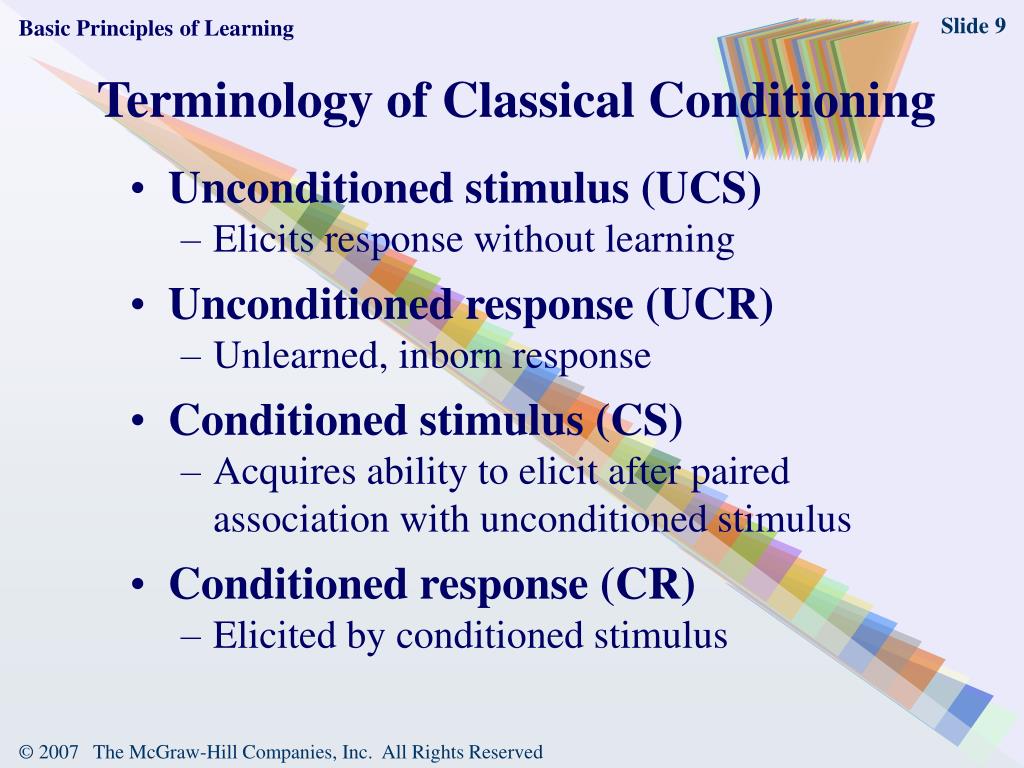 Basic Principles of Learning

Slide 9

Terminology of Classical Conditioning

• Unconditioned stimulus (UCS)
– Elicits response without learning

• Unconditioned response (UCR)
– Unlearned, inborn response

• Conditioned stimulus (CS)
– Acquires ability to elicit after paired association with unconditioned stimulus

• Conditioned response (CR)
– Elicited by conditioned stimulus

© 2007 The McGraw-Hill Companies, Inc. All Rights Reserved